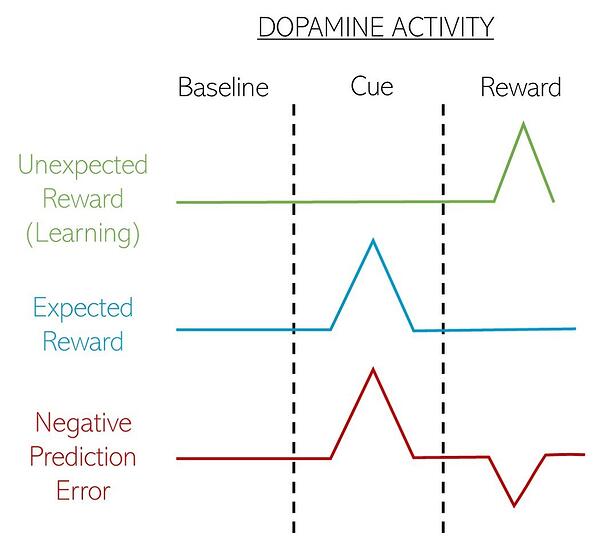 DOPAMINE ACTIVITY

Baseline

Cue

Reward

Unexpected Reward (Learning)

Expected Reward

Negative Prediction Error